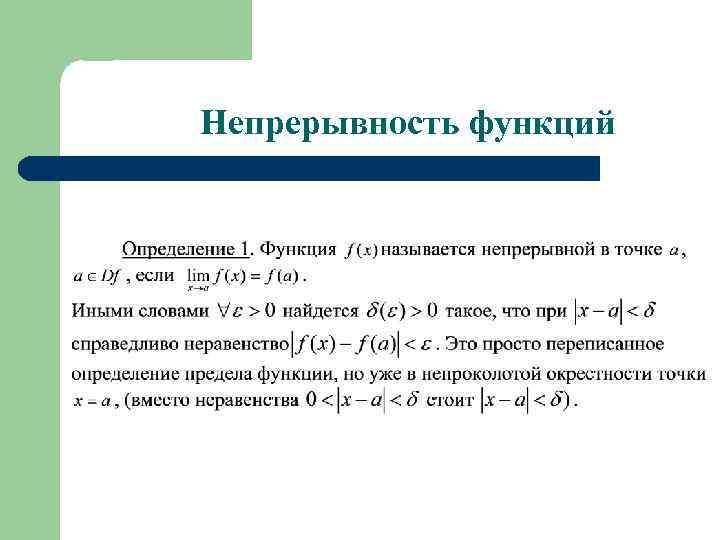 Непрерывность функций

Определение 1. Функция $f(x)$ называется непрерывной в точке $a$, $a \in Df$, если $\lim_{x \to a} f(x) = f(a)$.

Иными словами $\forall \varepsilon > 0$ найдется $\delta(\varepsilon) > 0$ такое, что при $|x - a| < \delta$ справедливо неравенство $|f(x) - f(a)| < \varepsilon$. Это просто переписанное определение предела функции, но уже в непроколотой окрестности точки $x = a$, (вместо неравенства $0 < |x - a| < \delta$ стоит $|x - a| < \delta$).